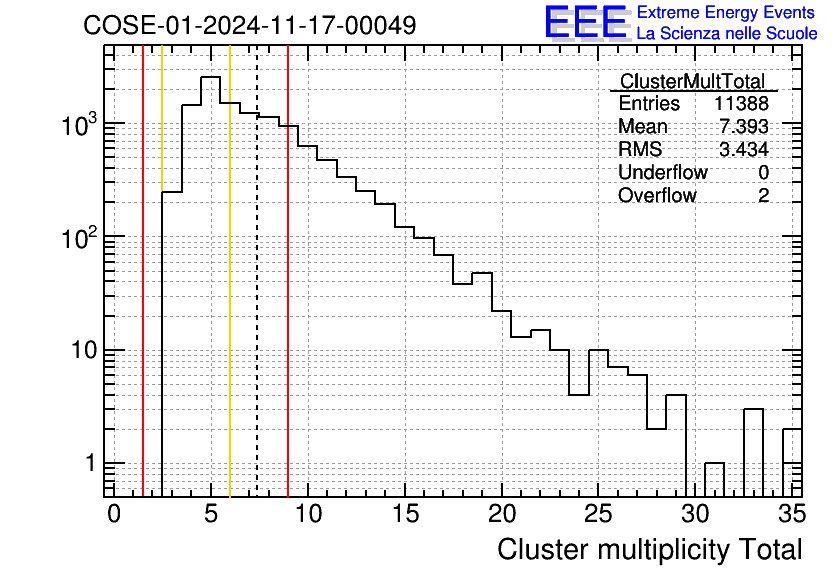 COSE-01-2024-11-17-00049

EEE Extreme Energy Events
La Scienza nelle Scuole

| ClusterMultTotal | |
|---|---|
| Entries | 11388 |
| Mean | 7.393 |
| RMS | 3.434 |
| Underflow | 0 |
| Overflow | 2 |

$10^3$
$10^2$
10
1

0 5 10 15 20 25 30 35

Cluster multiplicity Total